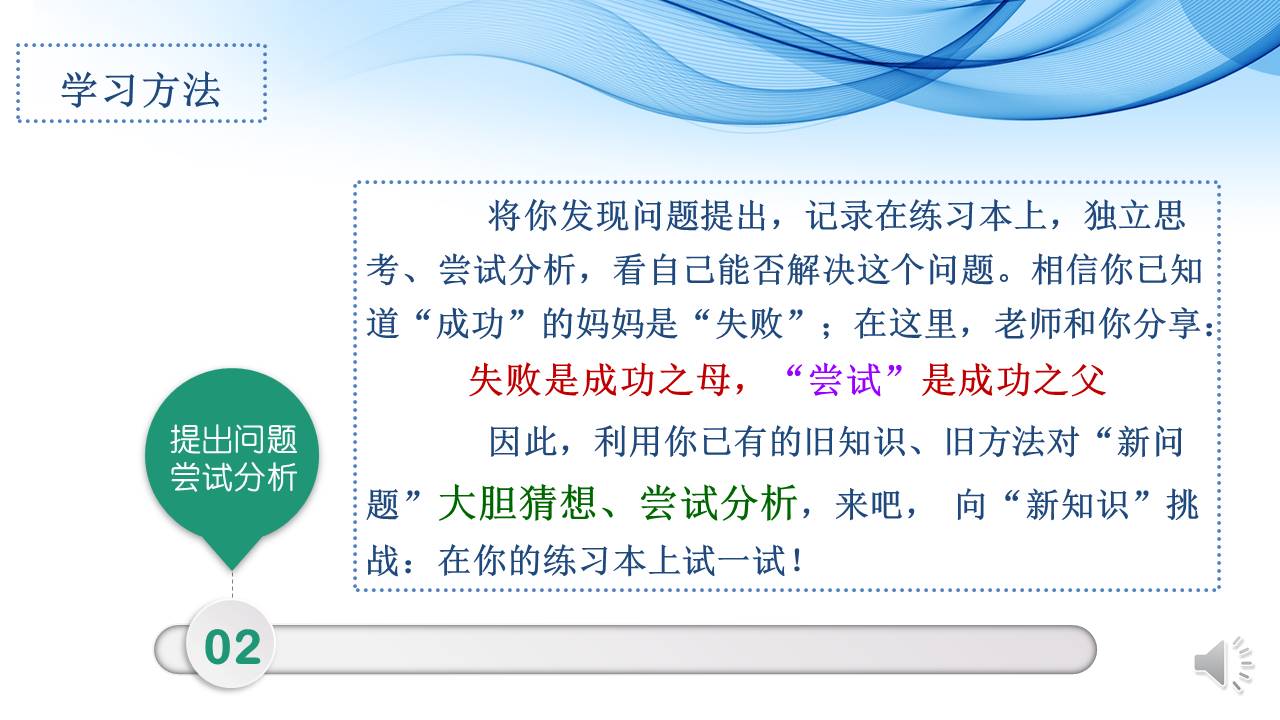 学习方法

将你发现问题提出，记录在练习本上，独立思考、尝试分析，看自己能否解决这个问题。相信你已知道“成功”的妈妈是“失败”；在这里，老师和你分享：

失败是成功之母，“尝试”是成功之父

因此，利用你已有的旧知识、旧方法对“新问题”大胆猜想、尝试分析，来吧， 向“新知识”挑战：在你的练习本上试一试！

提出问题
尝试分析

02